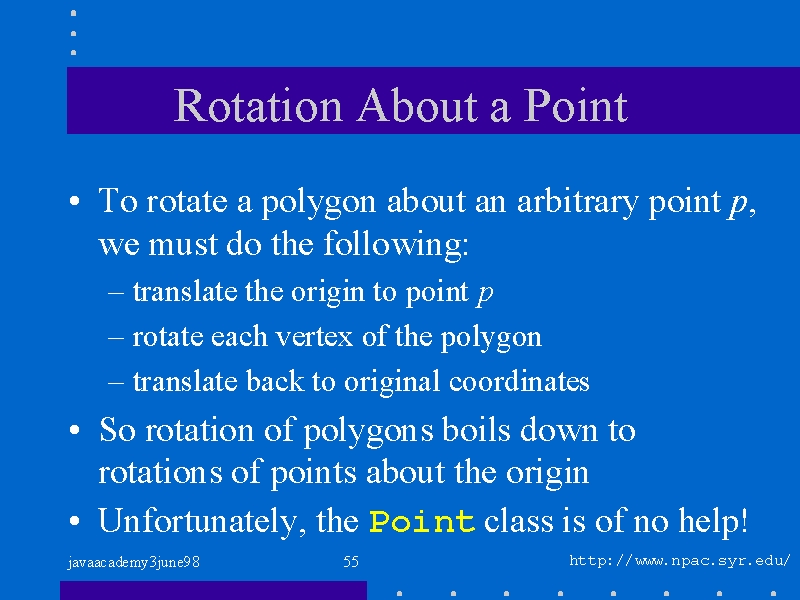 Rotation About a Point

• To rotate a polygon about an arbitrary point $p$, we must do the following:
– translate the origin to point $p$
– rotate each vertex of the polygon
– translate back to original coordinates

• So rotation of polygons boils down to rotations of points about the origin

• Unfortunately, the Point class is of no help!

javaacademy3june98

55

http://www.npac.syr.edu/